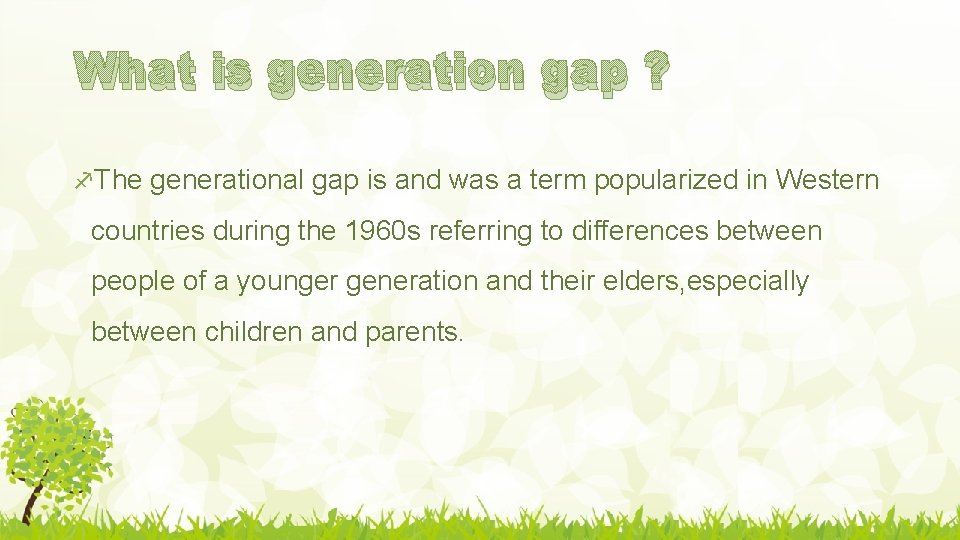 What is generation gap ?

The generational gap is and was a term popularized in Western countries during the 1960s referring to differences between people of a younger generation and their elders,especially between children and parents.